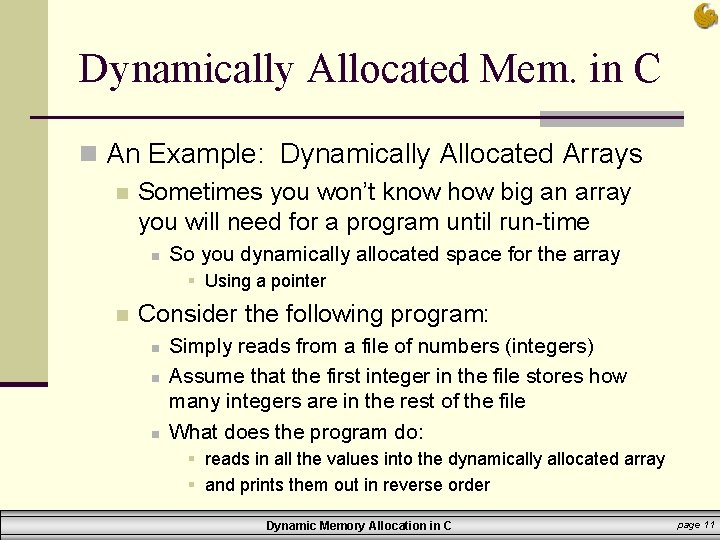 Dynamically Allocated Mem. in C

An Example: Dynamically Allocated Arrays

Sometimes you won't know how big an array you will need for a program until run-time

So you dynamically allocated space for the array

Using a pointer

Consider the following program:

Simply reads from a file of numbers (integers)

Assume that the first integer in the file stores how many integers are in the rest of the file

What does the program do:

reads in all the values into the dynamically allocated array

and prints them out in reverse order

Dynamic Memory Allocation in C

page 11